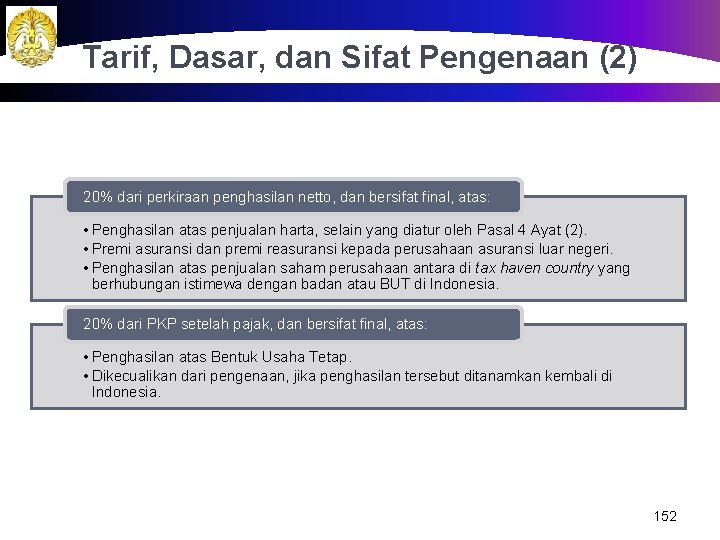 Tarif, Dasar, dan Sifat Pengenaan (2)

20% dari perkiraan penghasilan netto, dan bersifat final, atas:

• Penghasilan atas penjualan harta, selain yang diatur oleh Pasal 4 Ayat (2).
• Premi asuransi dan premi reasuransi kepada perusahaan asuransi luar negeri.
• Penghasilan atas penjualan saham perusahaan antara di tax haven country yang berhubungan istimewa dengan badan atau BUT di Indonesia.

20% dari PKP setelah pajak, dan bersifat final, atas:

• Penghasilan atas Bentuk Usaha Tetap.
• Dikecualikan dari pengenaan, jika penghasilan tersebut ditanamkan kembali di Indonesia.

152